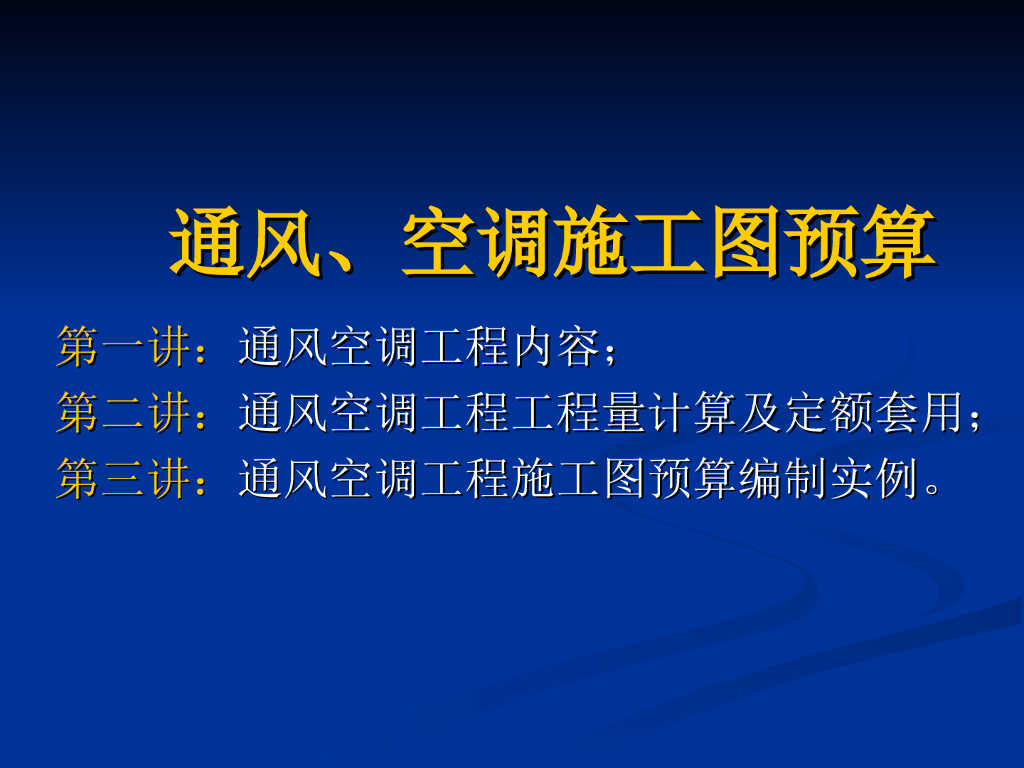 通风、空调施工图预算

第一讲：通风空调工程内容；

第二讲：通风空调工程工程量计算及定额套用；

第三讲：通风空调工程施工图预算编制实例。